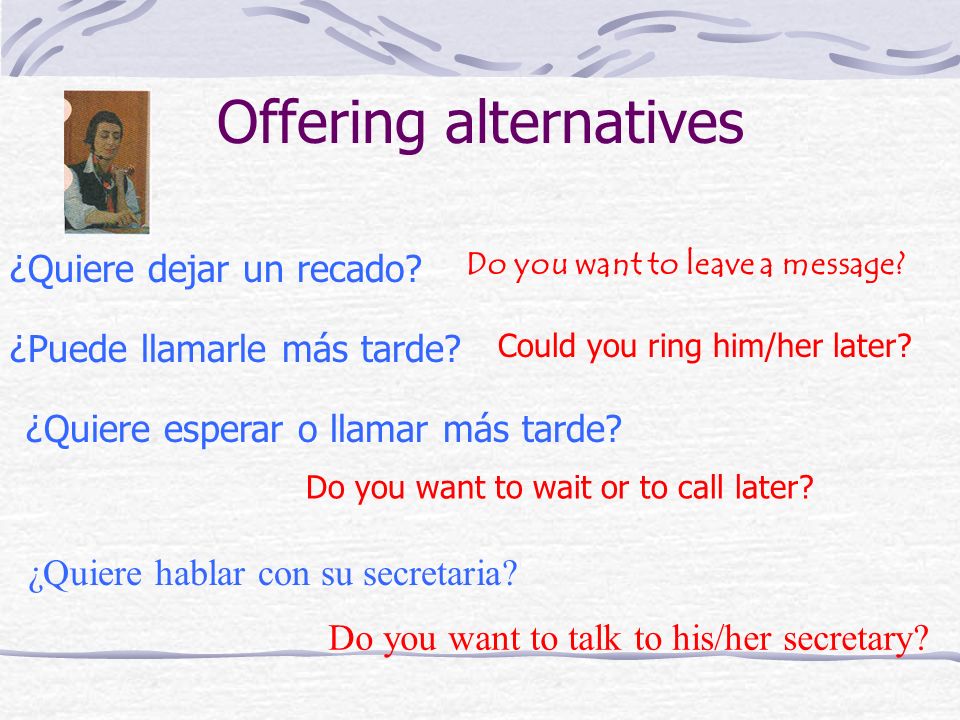 Offering alternatives

¿Quiere dejar un recado? Do you want to leave a message?

¿Puede llamarle más tarde? Could you ring him/her later?

¿Quiere esperar o llamar más tarde?

Do you want to wait or to call later?

¿Quiere hablar con su secretaria?

Do you want to talk to his/her secretary?